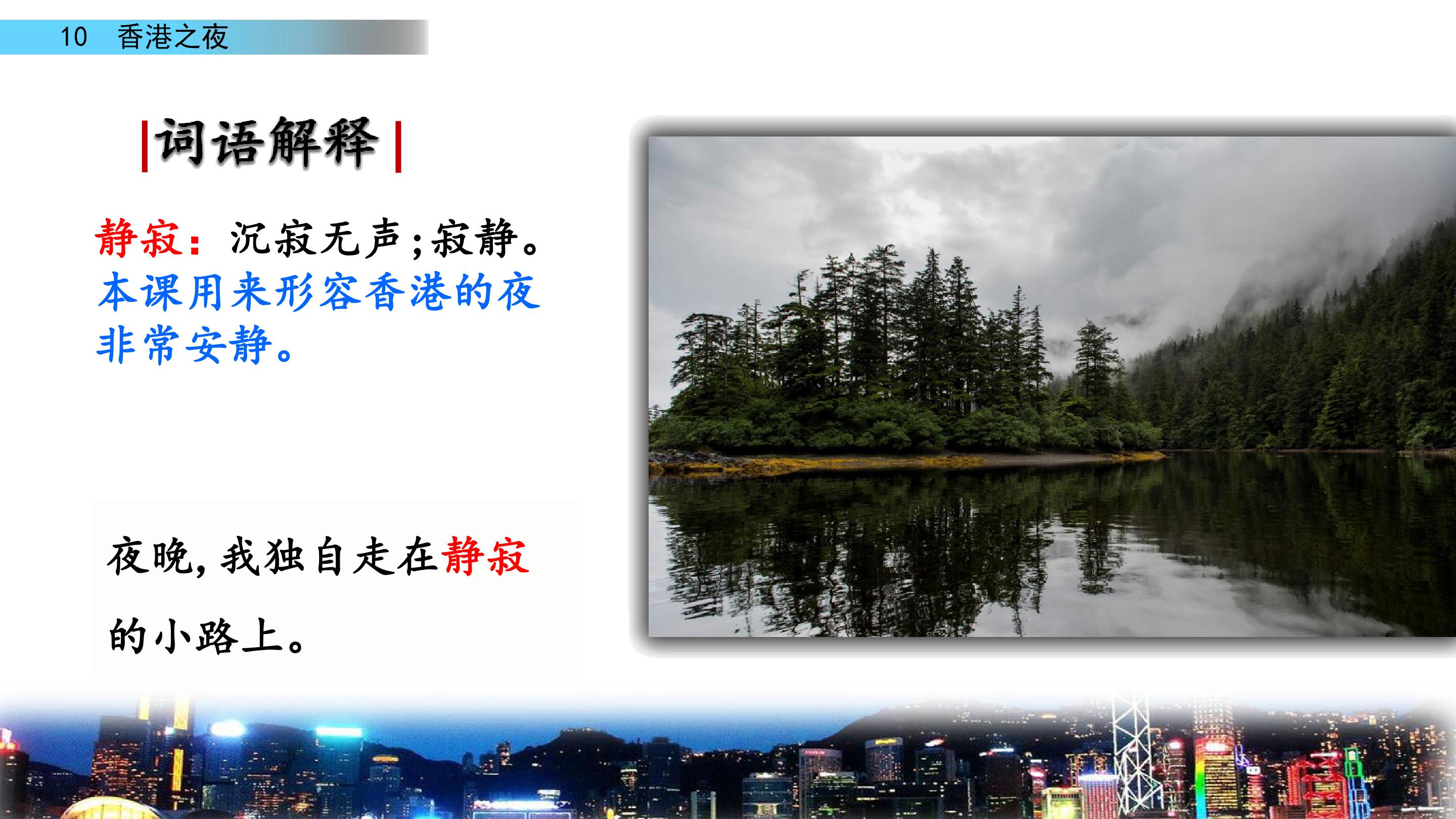 10 香港之夜

词语解释

静寂：沉寂无声；寂静。本课用来形容香港的夜非常安静。

夜晚，我独自走在静寂的小路上。